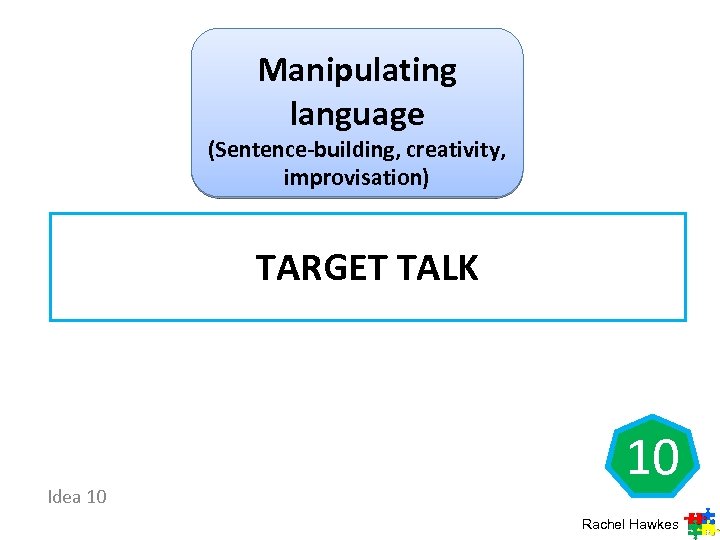 Manipulating language
(Sentence-building, creativity, improvisation)

TARGET TALK

10

Idea 10

Rachel Hawkes